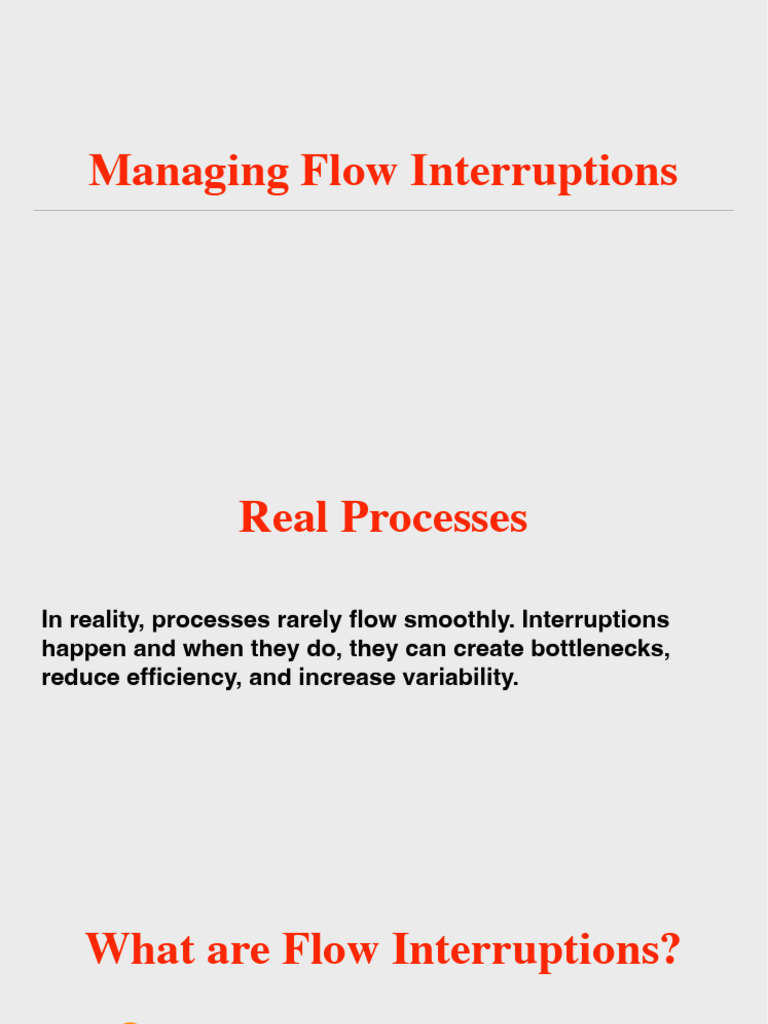 Managing Flow Interruptions

Real Processes

In reality, processes rarely flow smoothly. Interruptions happen and when they do, they can create bottlenecks, reduce efficiency, and increase variability.

What are Flow Interruptions?